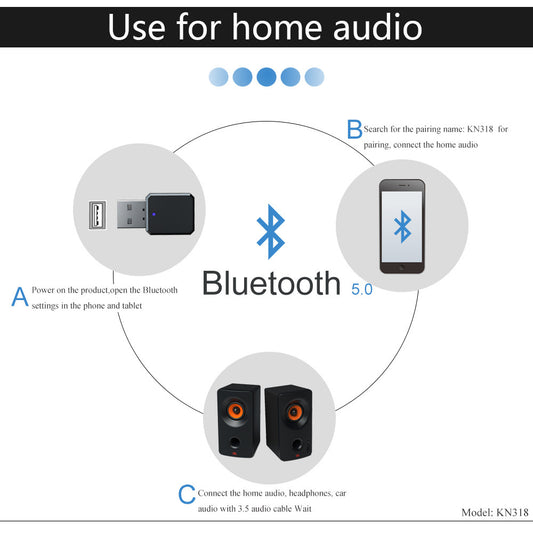 Use for home audio

B Search for the pairing name: KN318 for pairing, connect the home audio

Bluetooth 5.0

A Power on the product,open the Bluetooth settings in the phone and tablet

C Connect the home audio, headphones, car audio with 3.5 audio cable Wait

Model: KN318